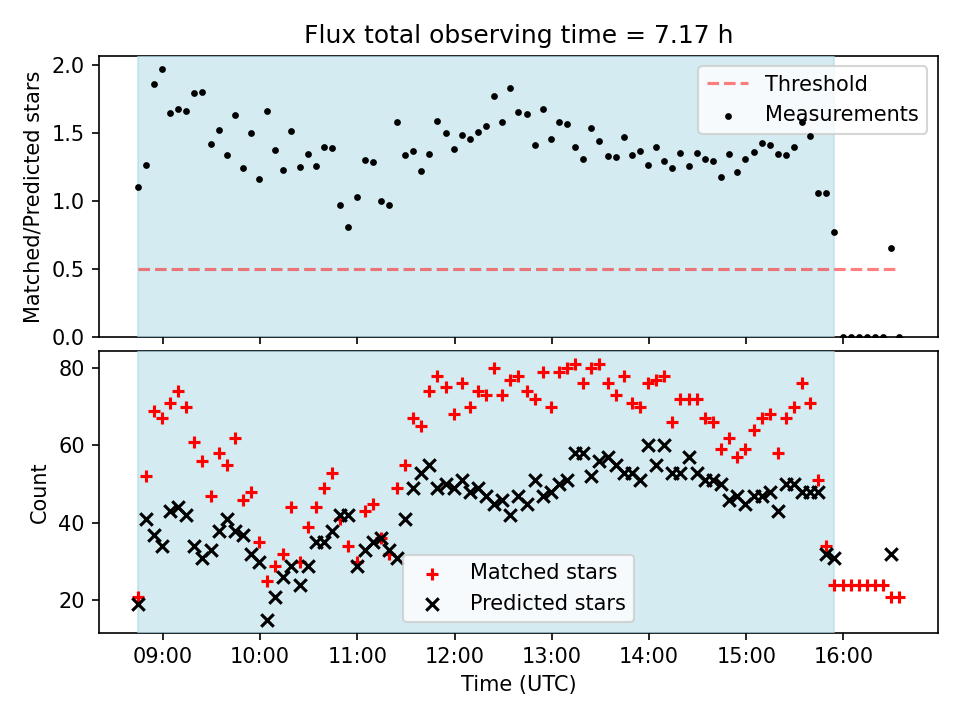 Flux total observing time = 7.17 h

Matched/Predicted stars

2.0
1.5
1.0
0.5
0.0

Threshold
Measurements

Count

80
60
40
20

Matched stars
Predicted stars

09:00 10:00 11:00 12:00 13:00 14:00 15:00 16:00

Time (UTC)